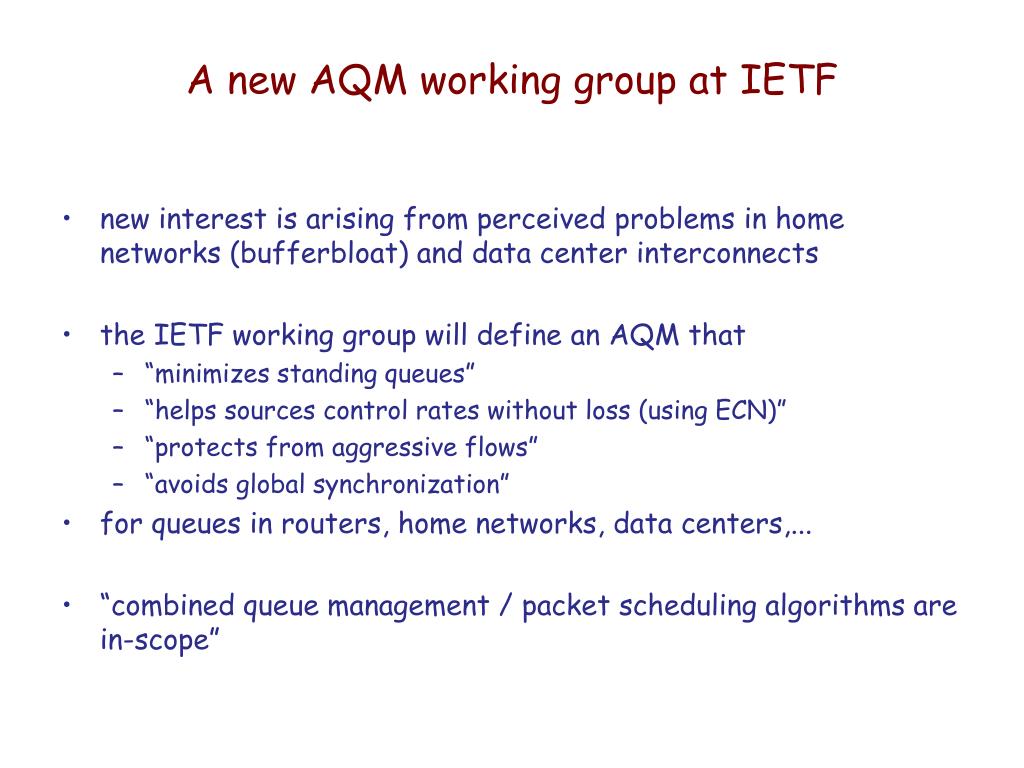 A new AQM working group at IETF

• new interest is arising from perceived problems in home networks (bufferbloat) and data center interconnects

• the IETF working group will define an AQM that
– “minimizes standing queues”
– “helps sources control rates without loss (using ECN)”
– “protects from aggressive flows”
– “avoids global synchronization”

• for queues in routers, home networks, data centers,...

• “combined queue management / packet scheduling algorithms are in-scope”